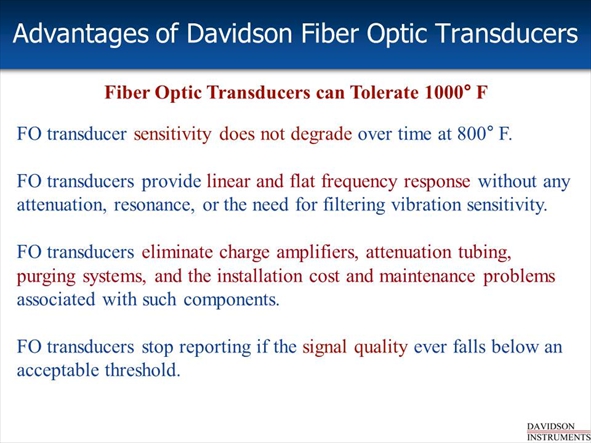 Advantages of Davidson Fiber Optic Transducers

Fiber Optic Transducers can Tolerate 1000° F

FO transducer sensitivity does not degrade over time at 800° F.

FO transducers provide linear and flat frequency response without any attenuation, resonance, or the need for filtering vibration sensitivity.

FO transducers eliminate charge amplifiers, attenuation tubing, purging systems, and the installation cost and maintenance problems associated with such components.

FO transducers stop reporting if the signal quality ever falls below an acceptable threshold.

DAVIDSON
INSTRUMENTS